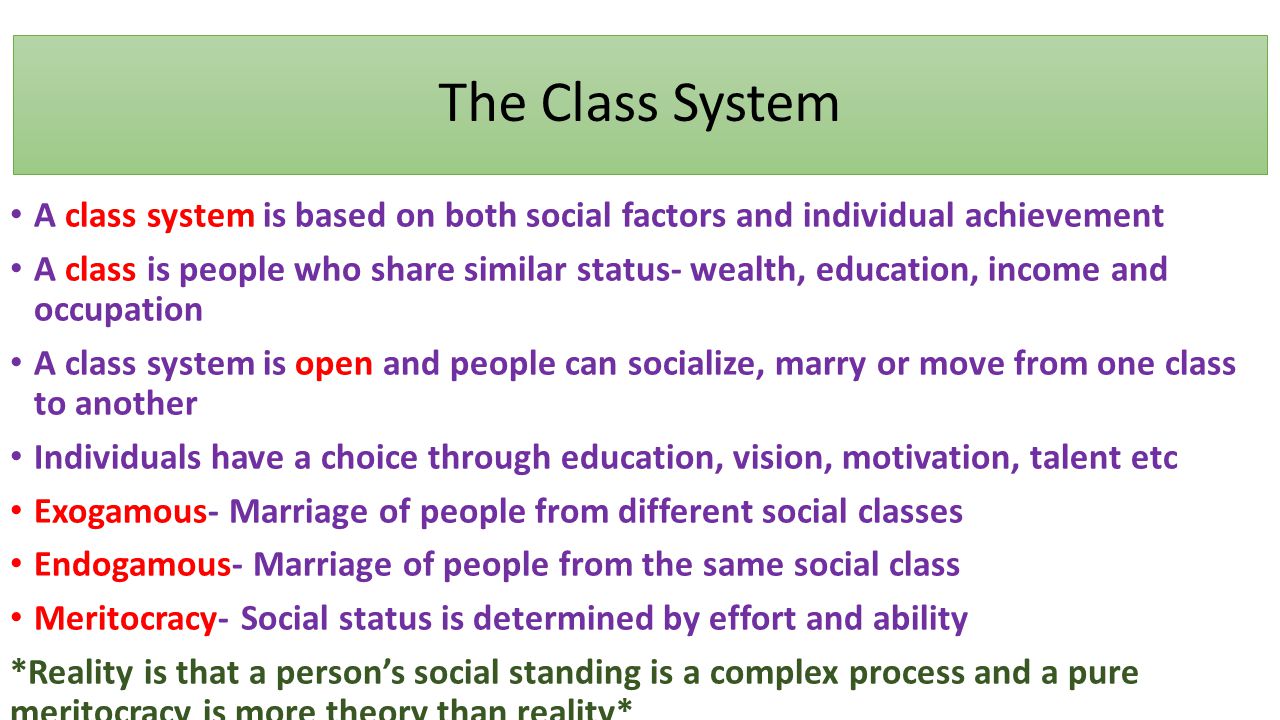 The Class System

• A class system is based on both social factors and individual achievement
• A class is people who share similar status- wealth, education, income and occupation
• A class system is open and people can socialize, marry or move from one class to another
• Individuals have a choice through education, vision, motivation, talent etc
• Exogamous- Marriage of people from different social classes
• Endogamous- Marriage of people from the same social class
• Meritocracy- Social status is determined by effort and ability

*Reality is that a person's social standing is a complex process and a pure meritocracy is more theory than reality*